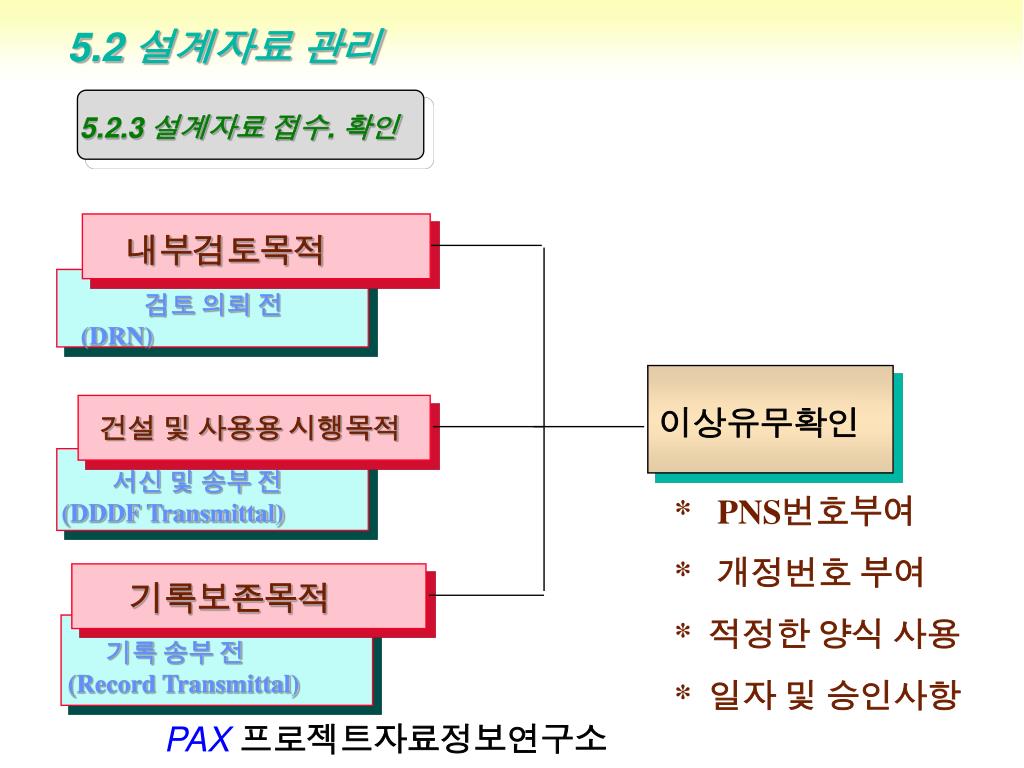 5.2 설계자료 관리

5.2.3 설계자료 접수. 확인

내부검토목적

검토 의뢰 전
(DRN)

건설 및 사용용 시행목적

서신 및 송부 전
(DDDF Transmittal)

기록보존목적

기록 송부 전
(Record Transmittal)

이상유무확인

* PNS번호부여

* 개정번호 부여

* 적정한 양식 사용

* 일자 및 승인사항

PAX 프로젝트자료정보연구소